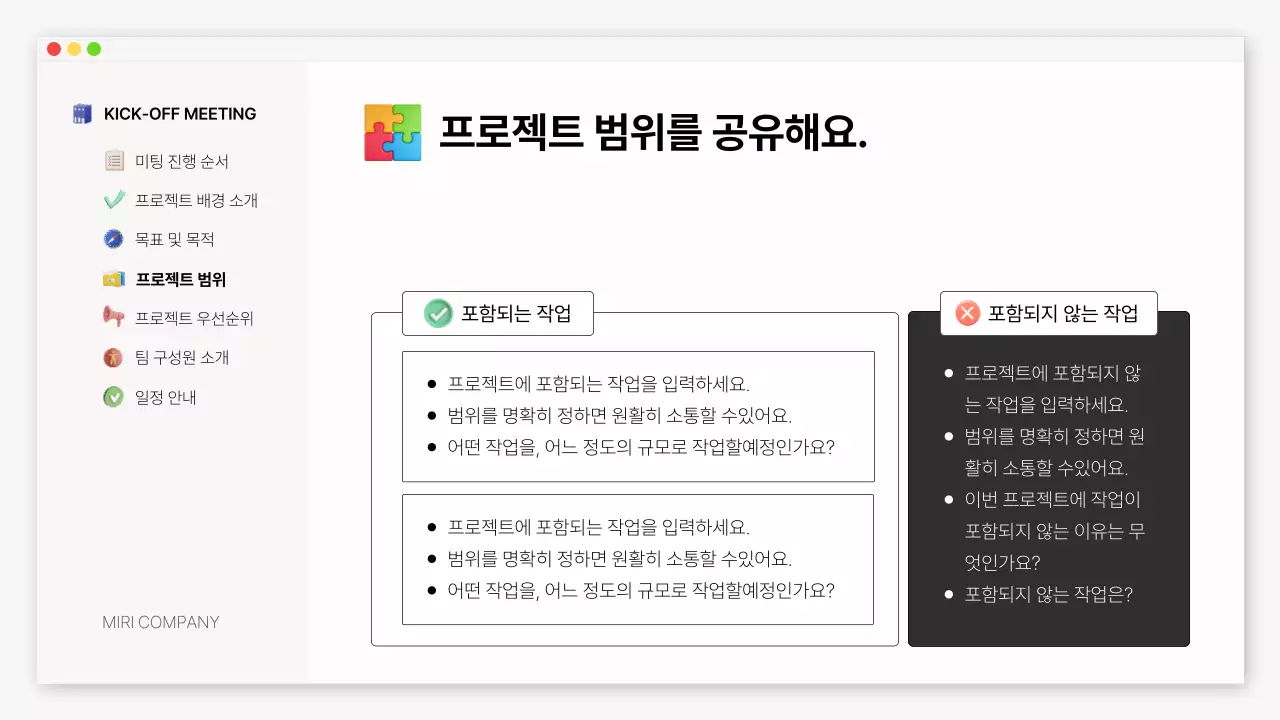 KICK-OFF MEETING

미팅 진행 순서

프로젝트 배경 소개

목표 및 목적

프로젝트 범위

프로젝트 우선순위

팀 구성원 소개

일정 안내

MIRI COMPANY

프로젝트 범위를 공유해요.

포함되는 작업

- 프로젝트에 포함되는 작업을 입력하세요.
- 범위를 명확히 정하면 원활히 소통할 수있어요.
- 어떤 작업을, 어느 정도의 규모로 작업할예정인가요?

- 프로젝트에 포함되는 작업을 입력하세요.
- 범위를 명확히 정하면 원활히 소통할 수있어요.
- 어떤 작업을, 어느 정도의 규모로 작업할예정인가요?

포함되지 않는 작업

- 프로젝트에 포함되지 않는 작업을 입력하세요.
- 범위를 명확히 정하면 원활히 소통할 수있어요.
- 이번 프로젝트에 작업이 포함되지 않는 이유는 무엇인가요?
- 포함되지 않는 작업은?